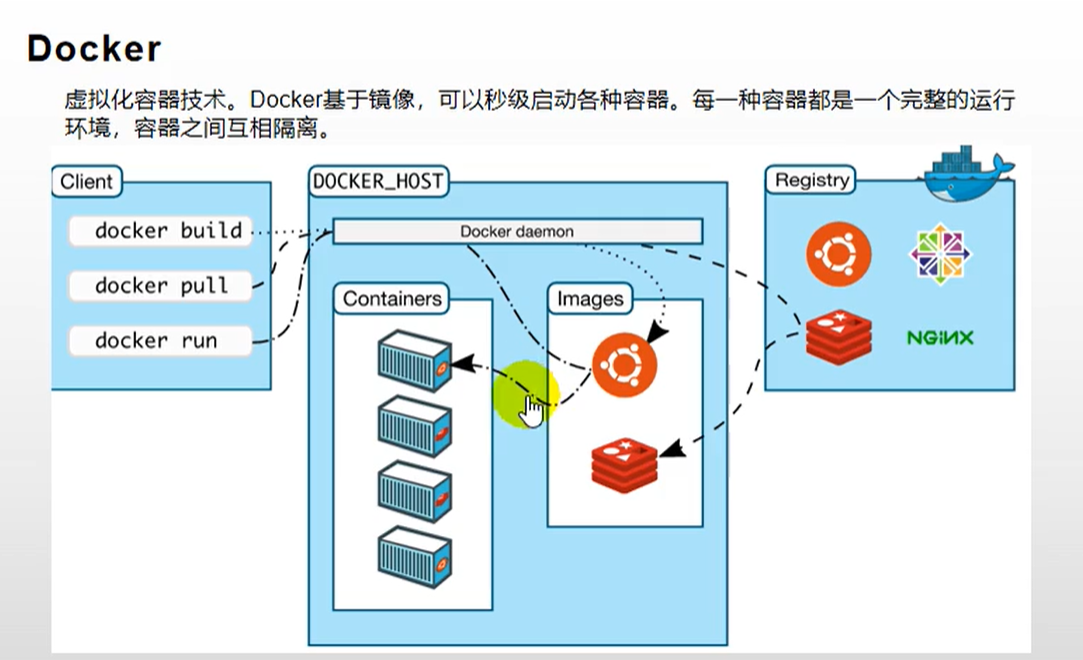 Docker

虚拟化容器技术。Docker基于镜像，可以秒级启动各种容器。每一种容器都是一个完整的运行环境，容器之间互相隔离。

Client

docker build

docker pull

docker run

DOCKER_HOST

Docker daemon

Containers

Images

Registry

NGINX